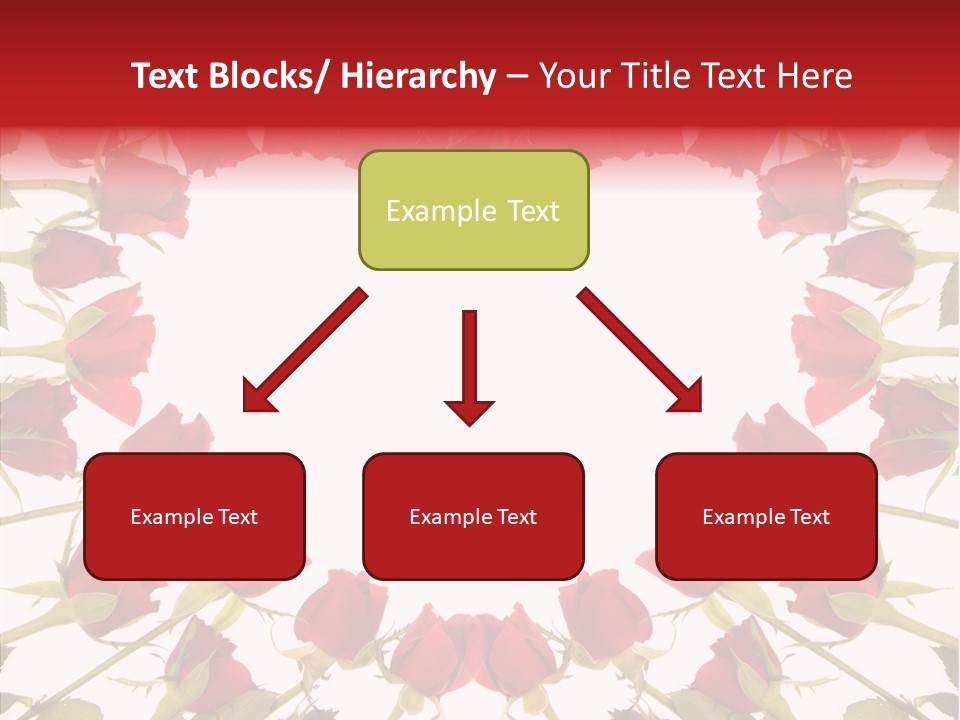 Text Blocks/ Hierarchy – Your Title Text Here

Example Text

Example Text

Example Text

Example Text